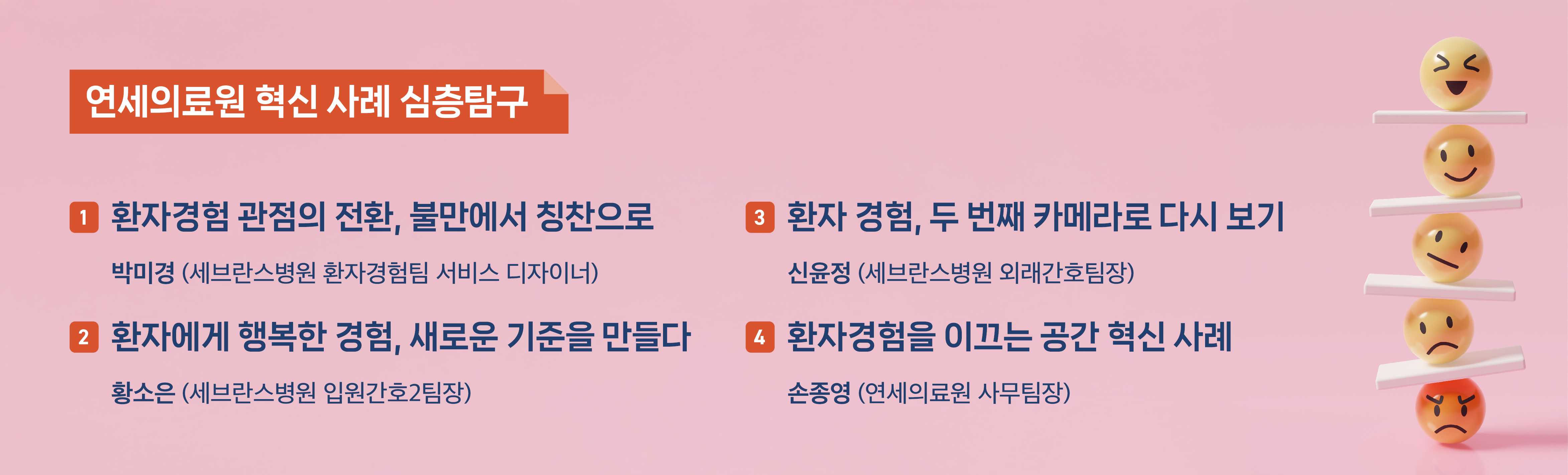 연세의료원 혁신 사례 심층탐구

1 환자경험 관점의 전환, 불만에서 칭찬으로

박미경 (세브란스병원 환자경험팀 서비스 디자이너)

2 환자에게 행복한 경험, 새로운 기준을 만들다

황소은 (세브란스병원 입원간호2팀장)

3 환자 경험, 두 번째 카메라로 다시 보기

신윤정 (세브란스병원 외래간호팀장)

4 환자경험을 이끄는 공간 혁신 사례

손종영 (연세의료원 사무팀장)